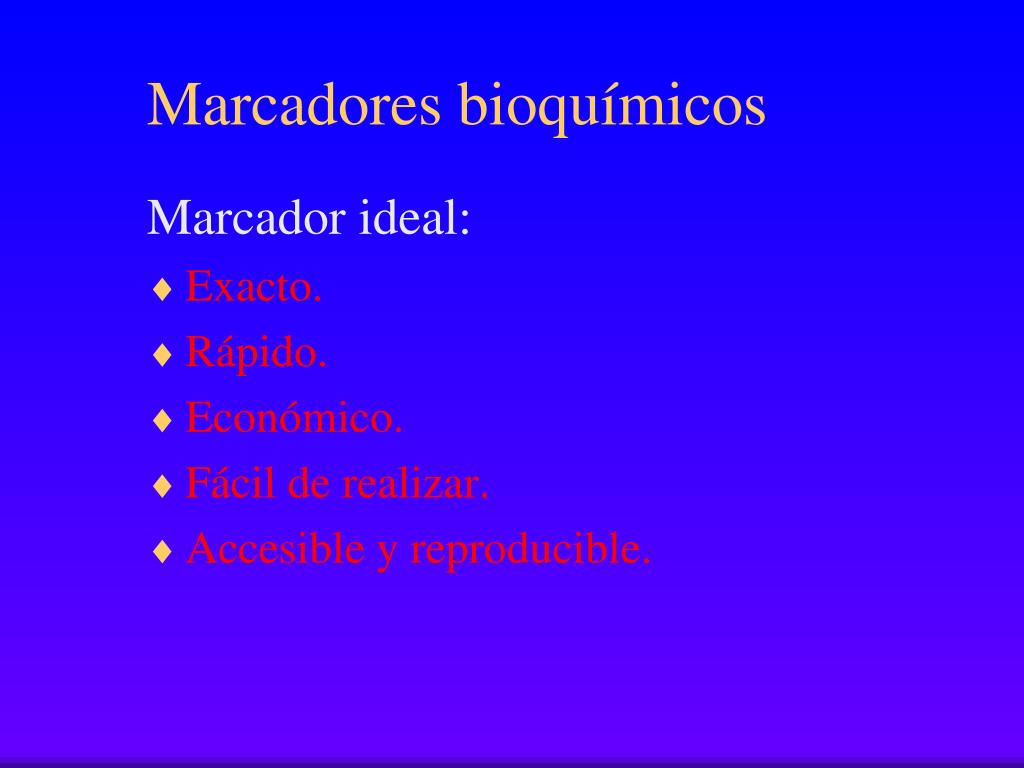 Marcadores bioquímicos

Marcador ideal:

♦ Exacto.
♦ Rápido.
♦ Económico.
♦ Fácil de realizar.
♦ Accesible y reproducible.